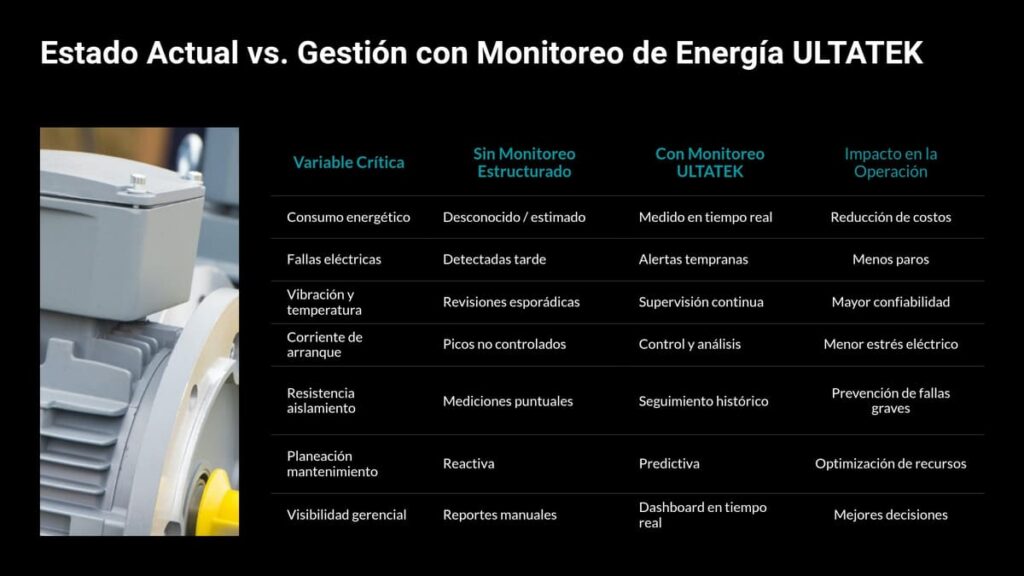 Estado Actual vs. Gestión con Monitoreo de Energía ULTATEK

| Variable Crítica | Sin Monitoreo Estructurado | Con Monitoreo ULTATEK | Impacto en la Operación |
|---|---|---|---|
| Consumo energético | Desconocido / estimado | Medido en tiempo real | Reducción de costos |
| Fallas eléctricas | Detectadas tarde | Alertas tempranas | Menos paros |
| Vibración y temperatura | Revisiones esporádicas | Supervisión continua | Mayor confiabilidad |
| Corriente de arranque | Picos no controlados | Control y análisis | Menor estrés eléctrico |
| Resistencia aislamiento | Mediciones puntuales | Seguimiento histórico | Prevención de fallas graves |
| Planeación mantenimiento | Reactiva | Predictiva | Optimización de recursos |
| Visibilidad gerencial | Reportes manuales | Dashboard en tiempo real | Mejores decisiones |